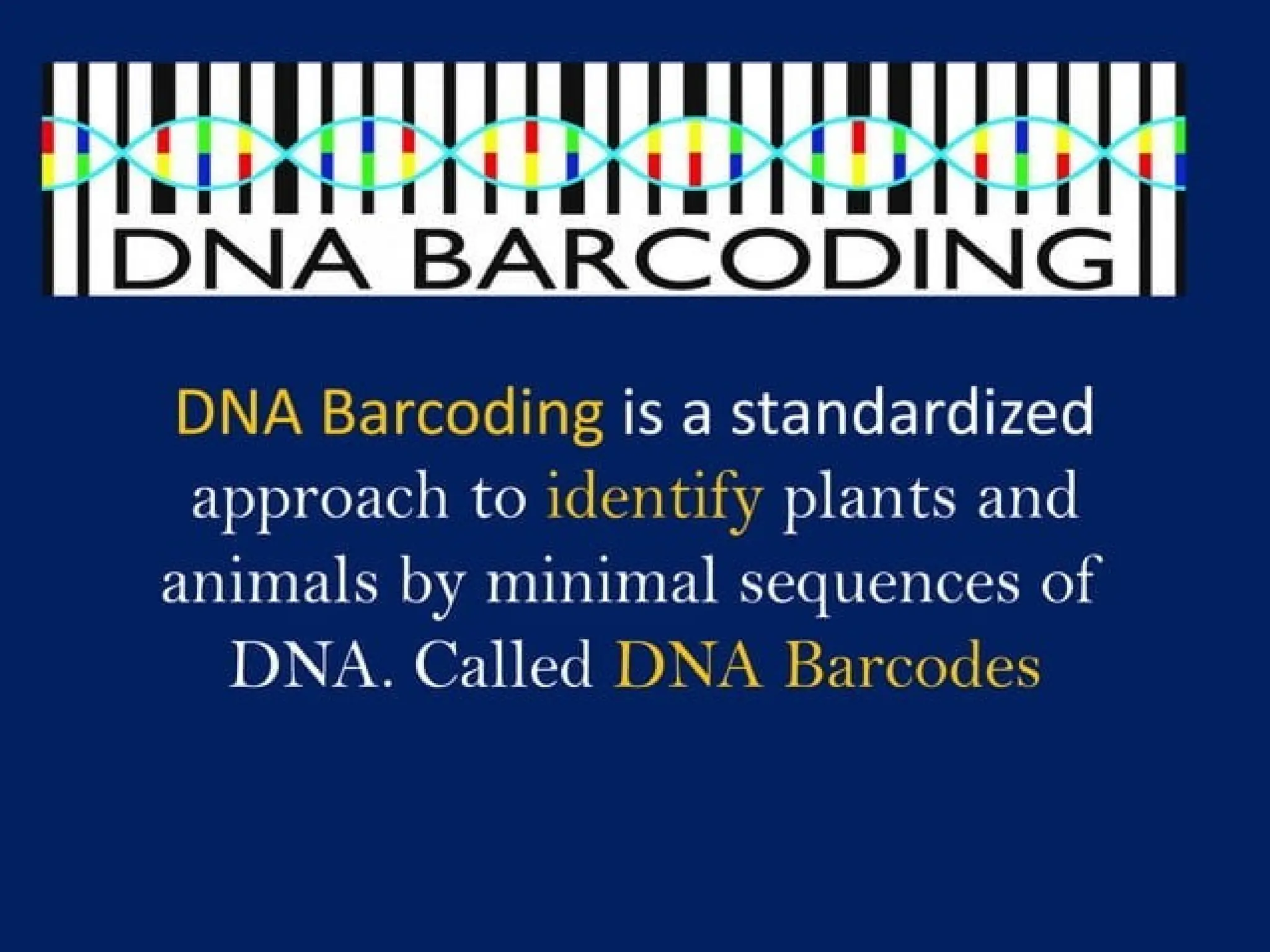 DNA BARCODING

DNA Barcoding is a standardized approach to identify plants and animals by minimal sequences of DNA. Called DNA Barcodes